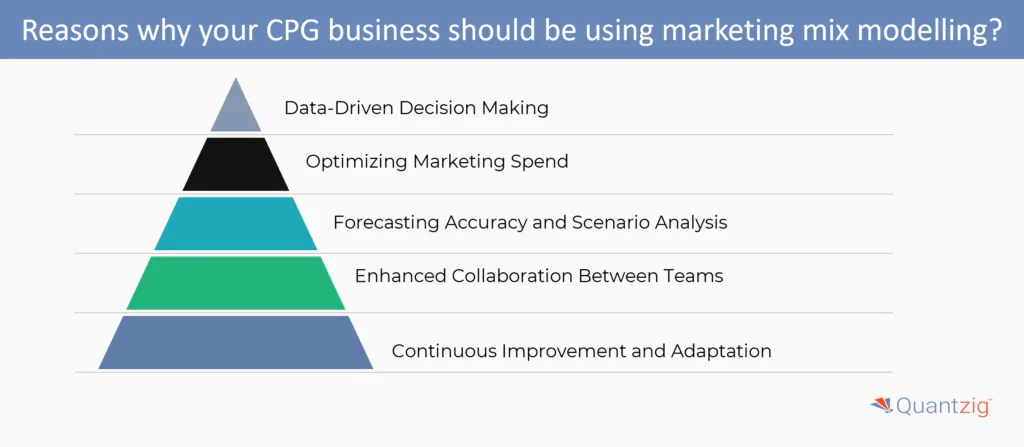 Reasons why your CPG business should be using marketing mix modelling?

Data-Driven Decision Making

Optimizing Marketing Spend

Forecasting Accuracy and Scenario Analysis

Enhanced Collaboration Between Teams

Continuous Improvement and Adaptation

Quantzig